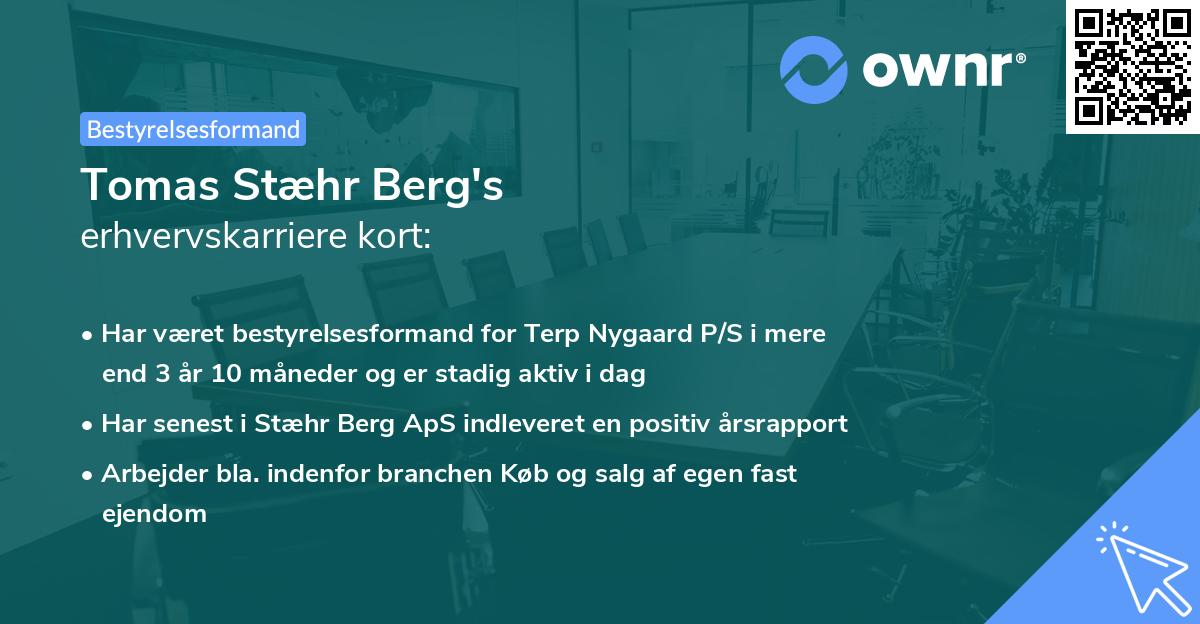 ownr®

Bestyrelsesformand

Tomas Stæhr Berg's
erhvervskarriere kort:

• Har været bestyrelsesformand for Terp Nygaard P/S i mere end 3 år 10 måneder og er stadig aktiv i dag
• Har senest i Stæhr Berg ApS indleveret en positiv årsrapport
• Arbejder bla. indenfor branchen Køb og salg af egen fast ejendom